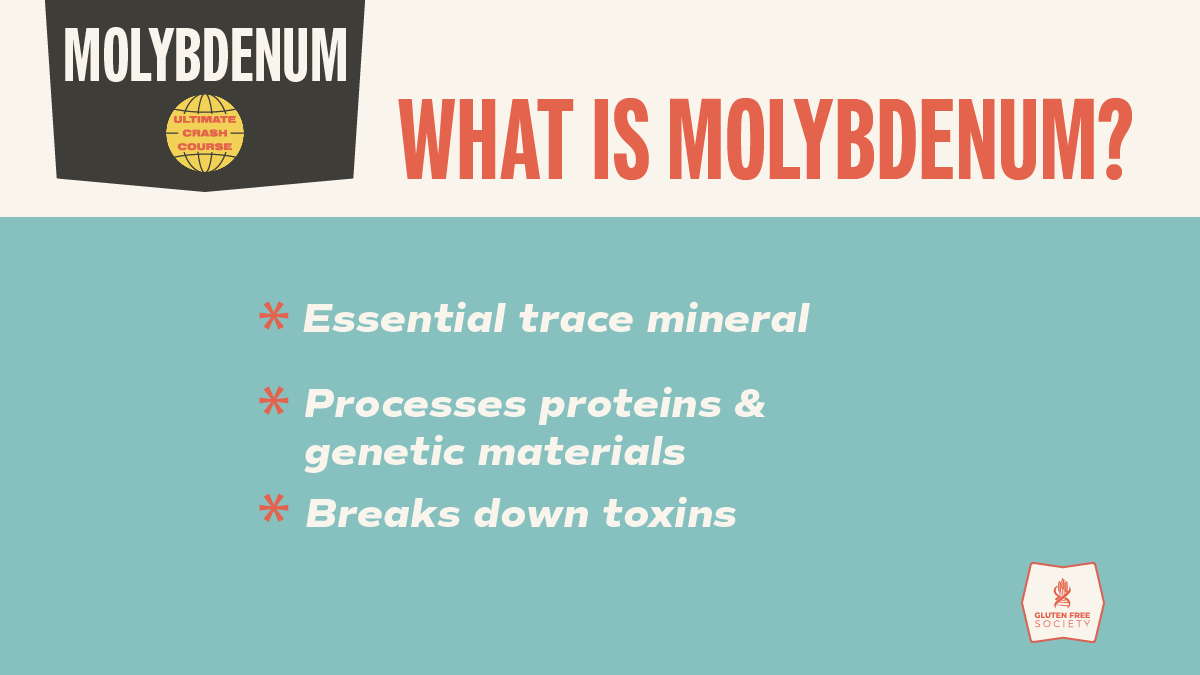 MOLYBDENUM

ULTIMATE CRASH COURSE

WHAT IS MOLYBDENUM?

* Essential trace mineral

* Processes proteins & genetic materials

* Breaks down toxins

GLUTEN FREE SOCIETY